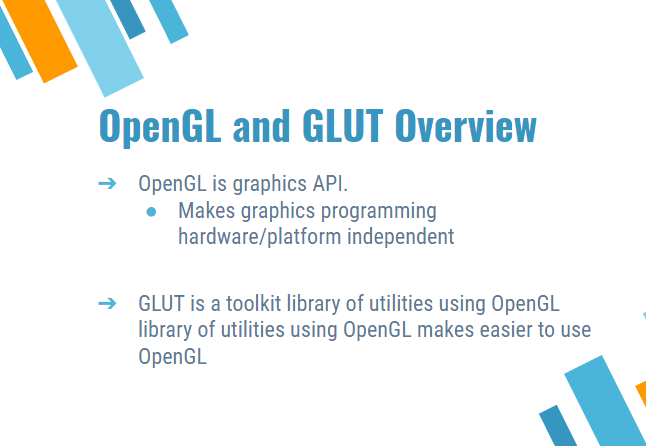 OpenGL and GLUT Overview

➔ OpenGL is graphics API.

● Makes graphics programming hardware/platform independent

➔ GLUT is a toolkit library of utilities using OpenGL library of utilities using OpenGL makes easier to use OpenGL